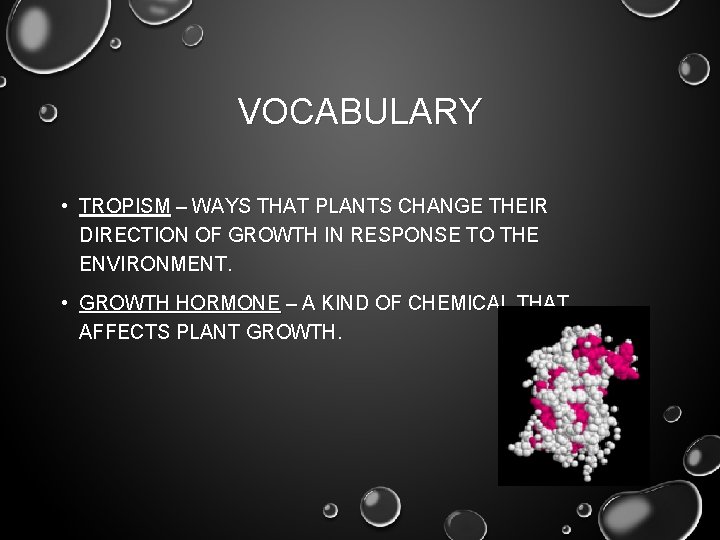 VOCABULARY

• TROPISM – WAYS THAT PLANTS CHANGE THEIR DIRECTION OF GROWTH IN RESPONSE TO THE ENVIRONMENT.

• GROWTH HORMONE – A KIND OF CHEMICAL THAT AFFECTS PLANT GROWTH.